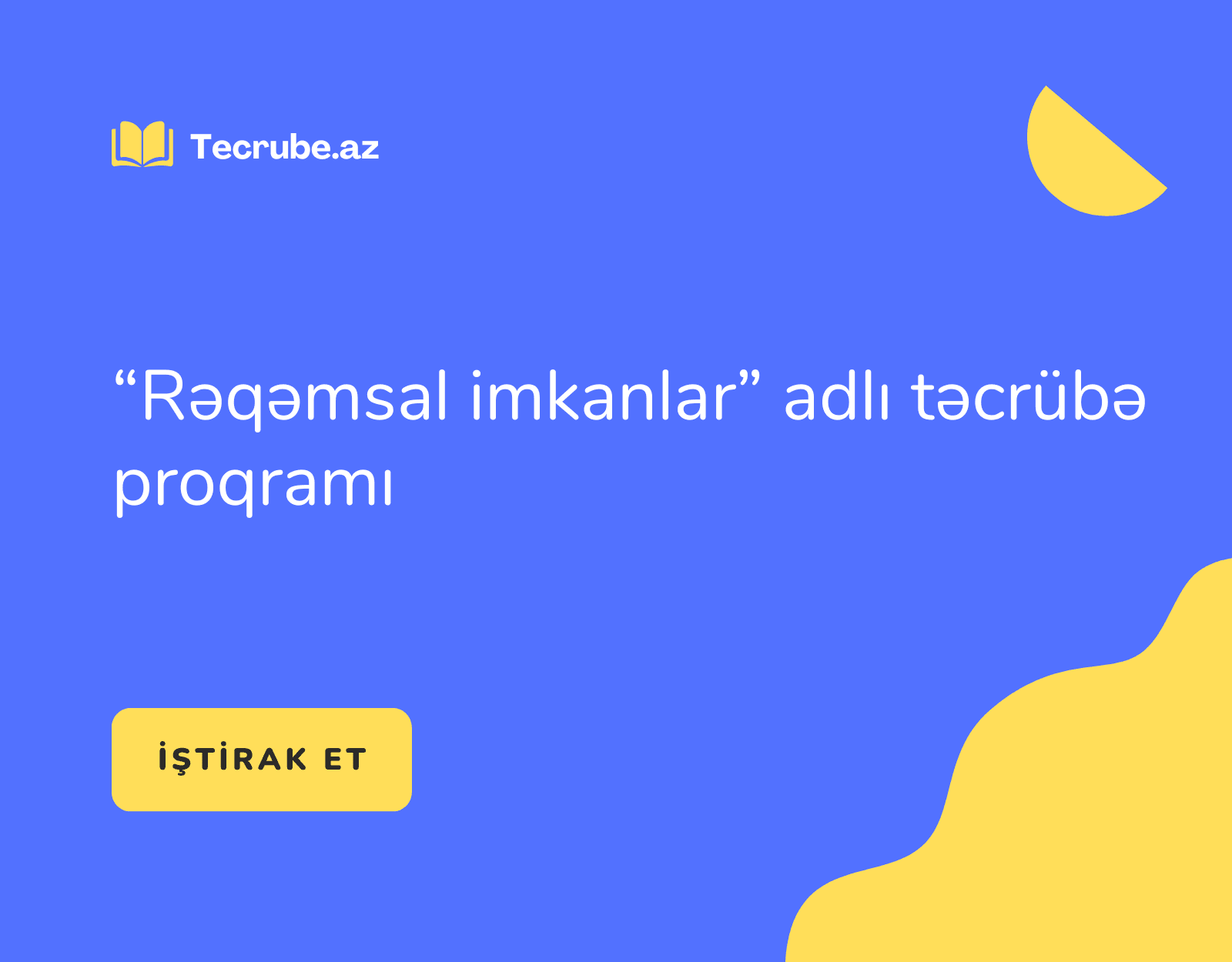 Tecrube.az

“Rəqəmsal imkanlar” adlı təcrübə proqramı

İŞTİRAK ET